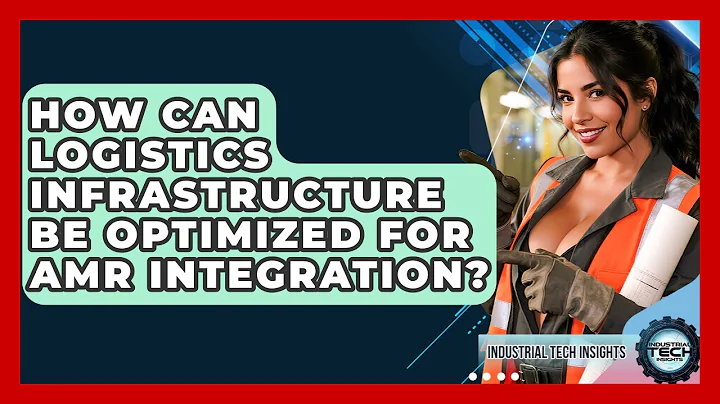 HOW CAN LOGISTICS INFRASTRUCTURE BE OPTIMIZED FOR AMR INTEGRATION?

INDUSTRIAL TECH INSIGHTS

INDUSTRIAL TECH INSIGHTS